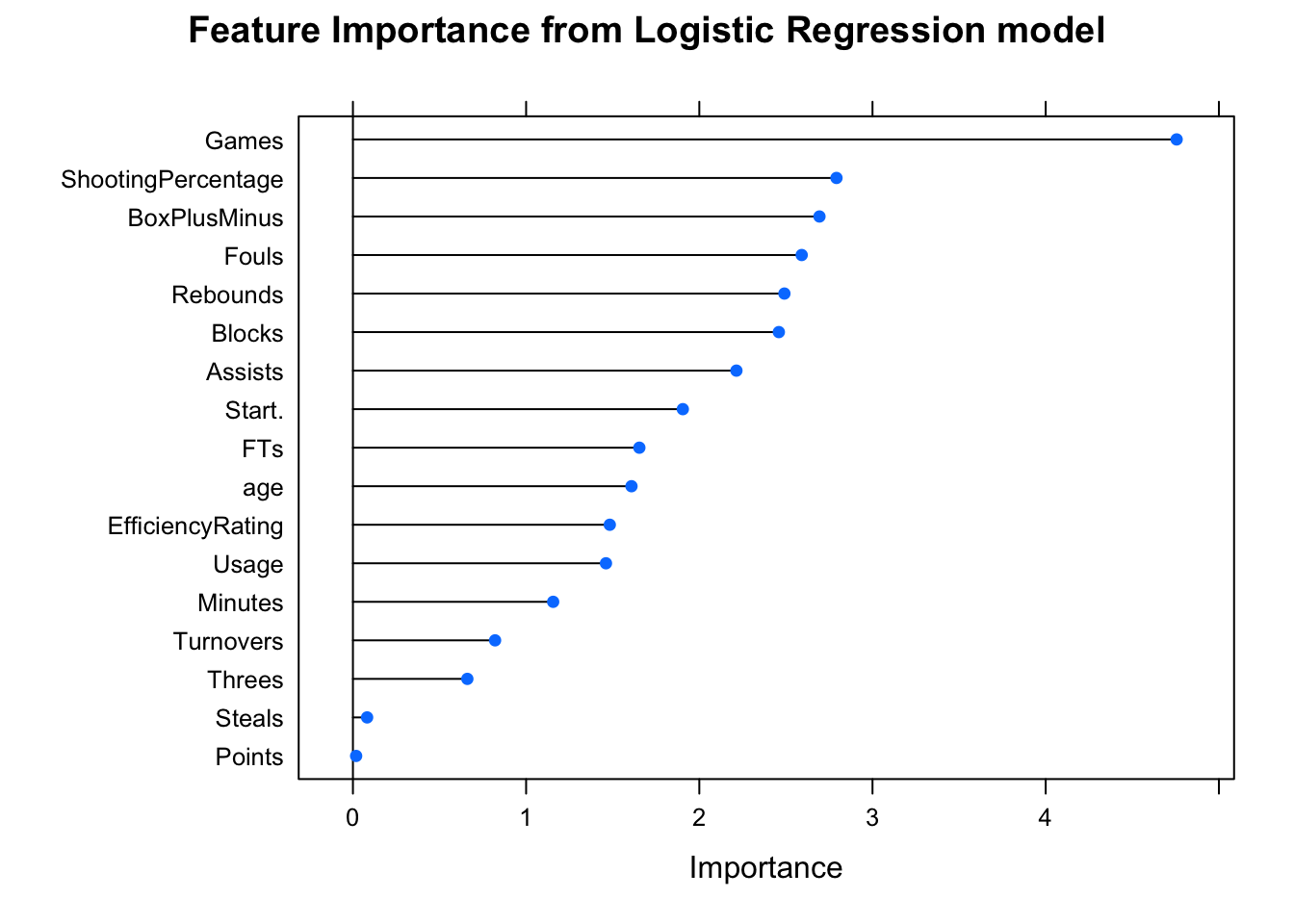 Feature Importance from Logistic Regression model

Games
ShootingPercentage
BoxPlusMinus
Fouls
Rebounds
Blocks
Assists
Start.
FTs
age
EfficiencyRating
Usage
Minutes
Turnovers
Threes
Steals
Points

0
1
2
3
4

Importance